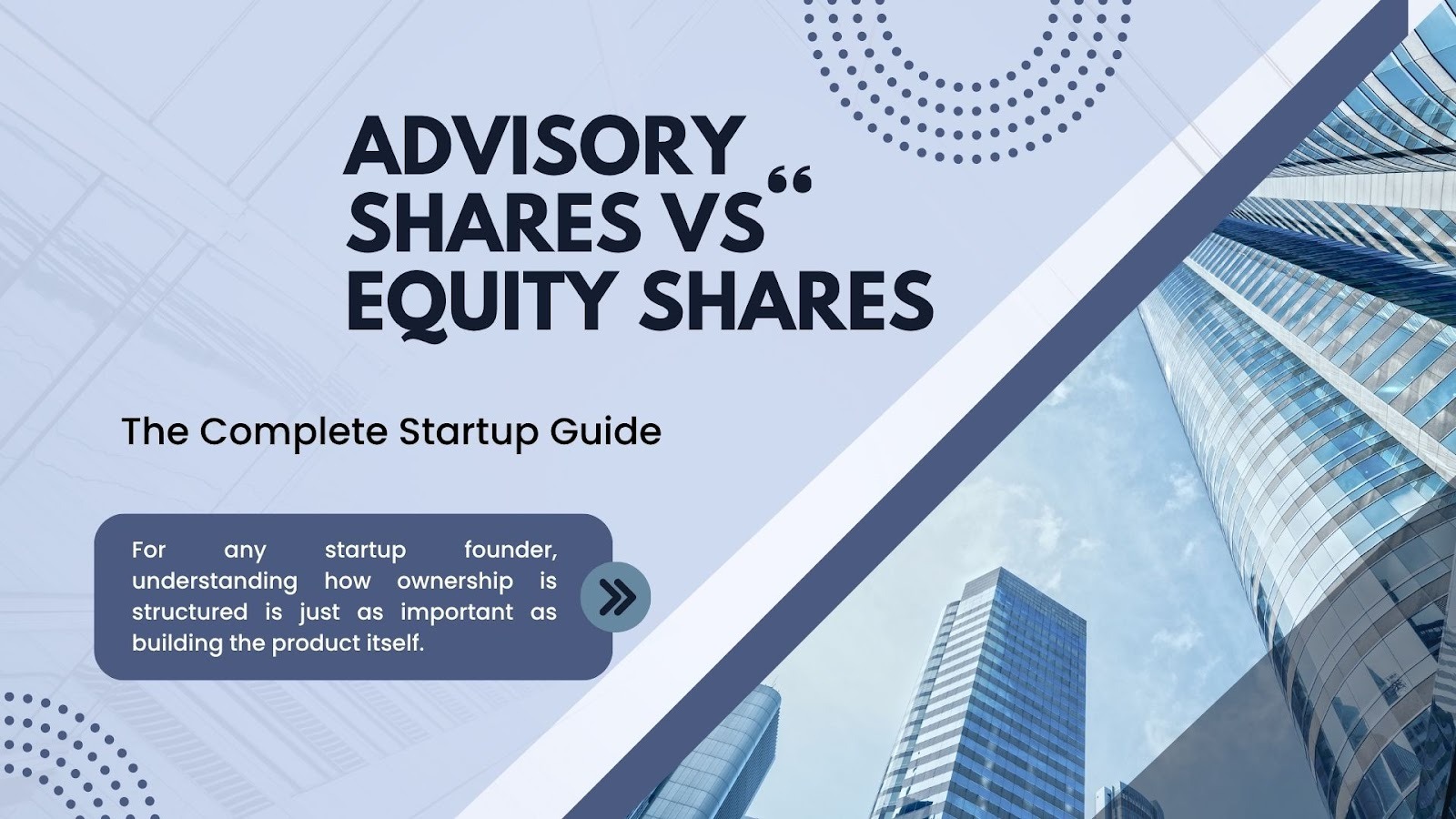 ADVISORY SHARES VS“ EQUITY SHARES

The Complete Startup Guide

For any startup founder, understanding how ownership is structured is just as important as building the product itself.